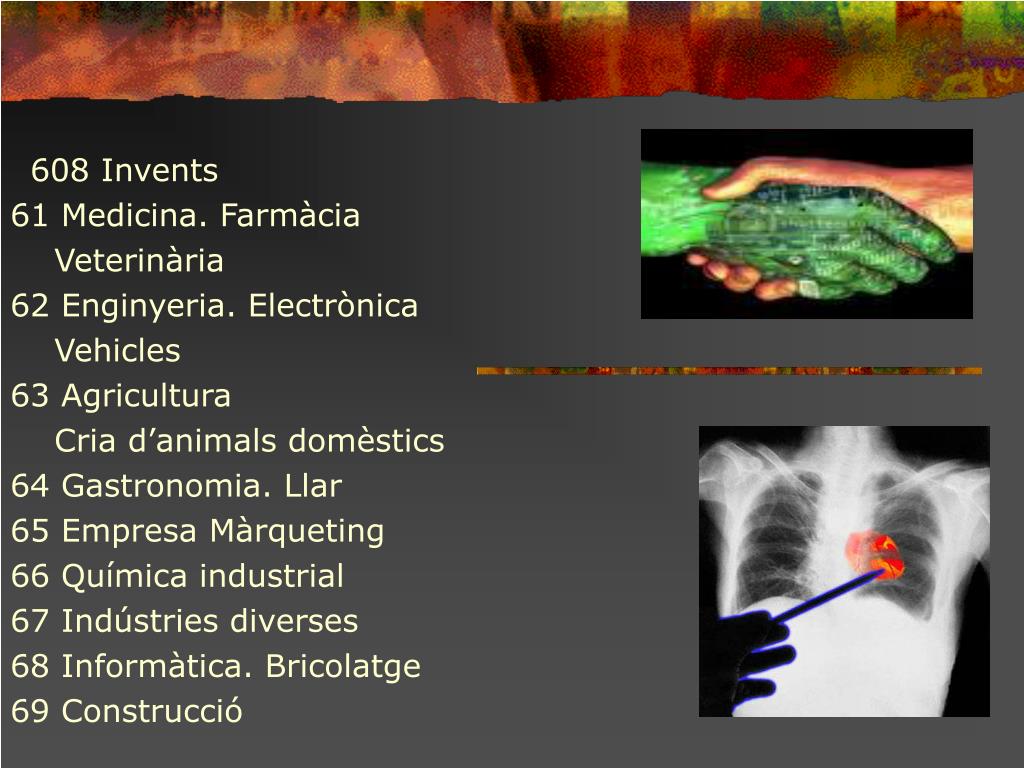 608 Invents
61 Medicina. Farmàcia
Veterinària
62 Enginyeria. Electrònica
Vehicles
63 Agricultura
Cria d’animals domèstics
64 Gastronomia. Llar
65 Empresa Màrqueting
66 Química industrial
67 Indústries diverses
68 Informàtica. Bricolatge
69 Construcció